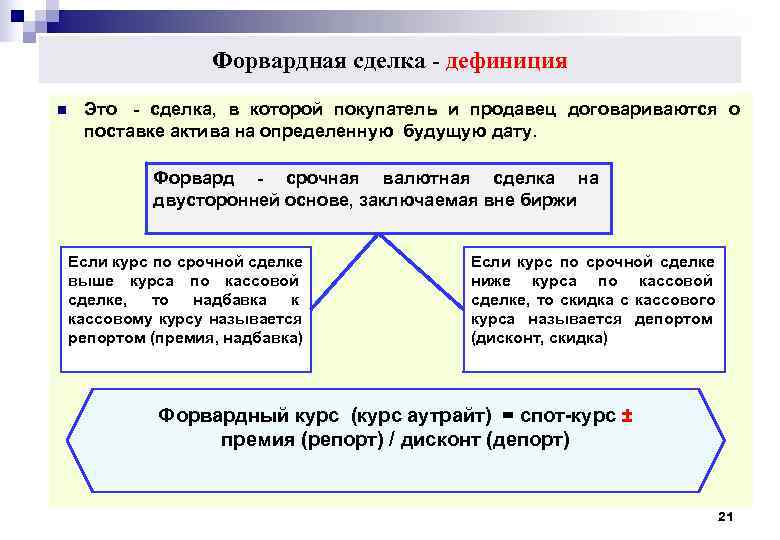 Форвардная сделка - дефиниция

Это - сделка, в которой покупатель и продавец договариваются о поставке актива на определенную будущую дату.

Форвард - срочная валютная сделка на двусторонней основе, заключаемая вне биржи

Если курс по срочной сделке выше курса по кассовой сделке, то надбавка к кассовому курсу называется репортом (премия, надбавка)

Если курс по срочной сделке ниже курса по кассовой сделке, то скидка с кассового курса называется депортом (дисконт, скидка)

Форвардный курс (курс аутрайт) = спот-курс ± премия (репорт) / дисконт (депорт)

21